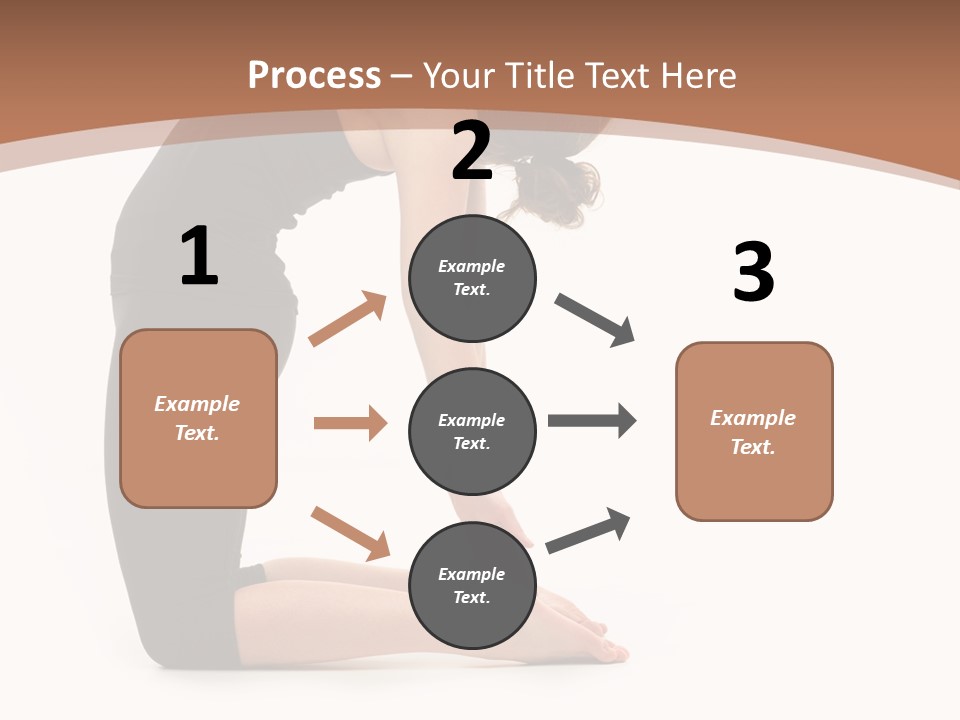 Process – Your Title Text Here

1

Example Text.

2

Example Text.

Example Text.

Example Text.

3

Example Text.